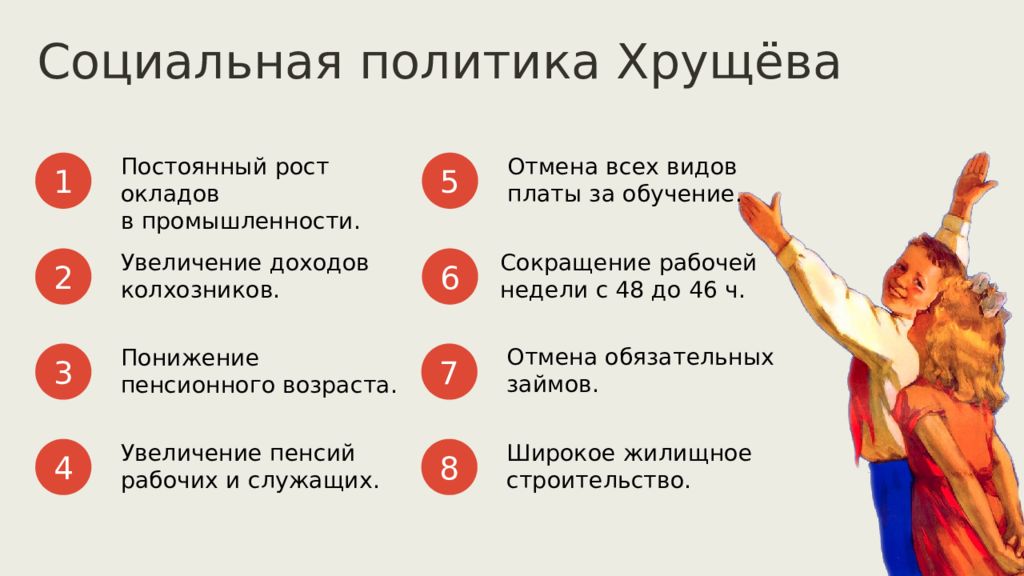 Социальная политика Хрущёва

1 Постоянный рост окладов в промышленности.

2 Увеличение доходов колхозников.

3 Понижение пенсионного возраста.

4 Увеличение пенсий рабочих и служащих.

5 Отмена всех видов платы за обучение.

6 Сокращение рабочей недели с 48 до 46 ч.

7 Отмена обязательных займов.

8 Широкое жилищное строительство.